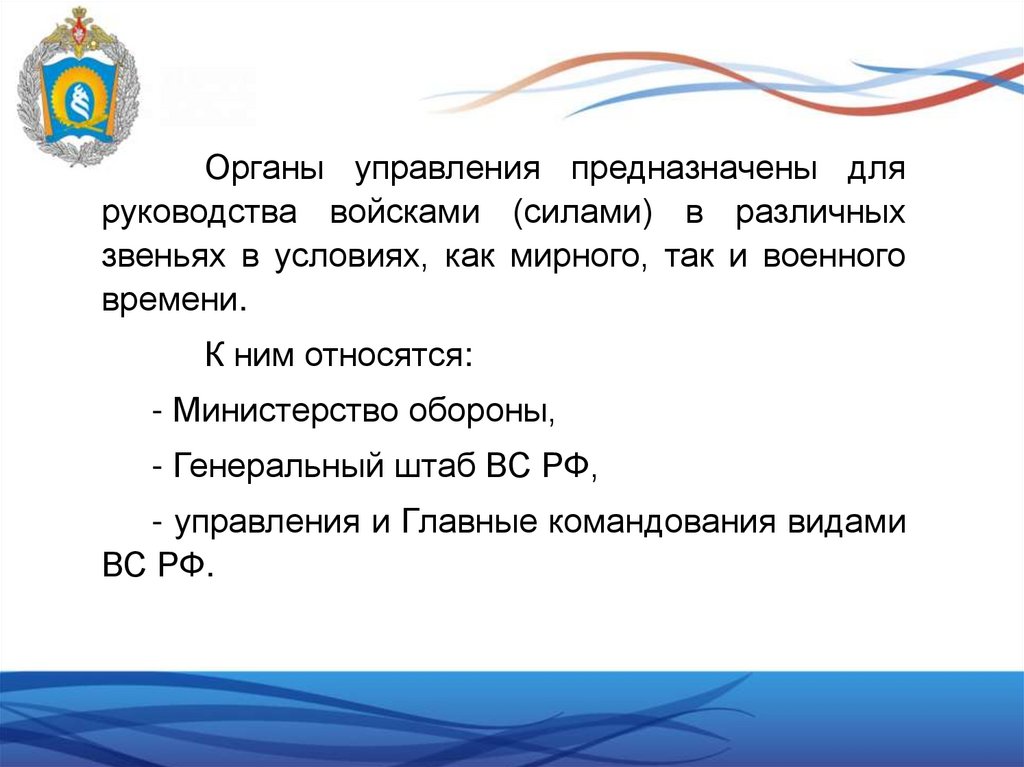 Органы управления предназначены для руководства войсками (силами) в различных звеньях в условиях, как мирного, так и военного времени.

К ним относятся:

- Министерство обороны,

- Генеральный штаб ВС РФ,

- управления и Главные командования видами ВС РФ.